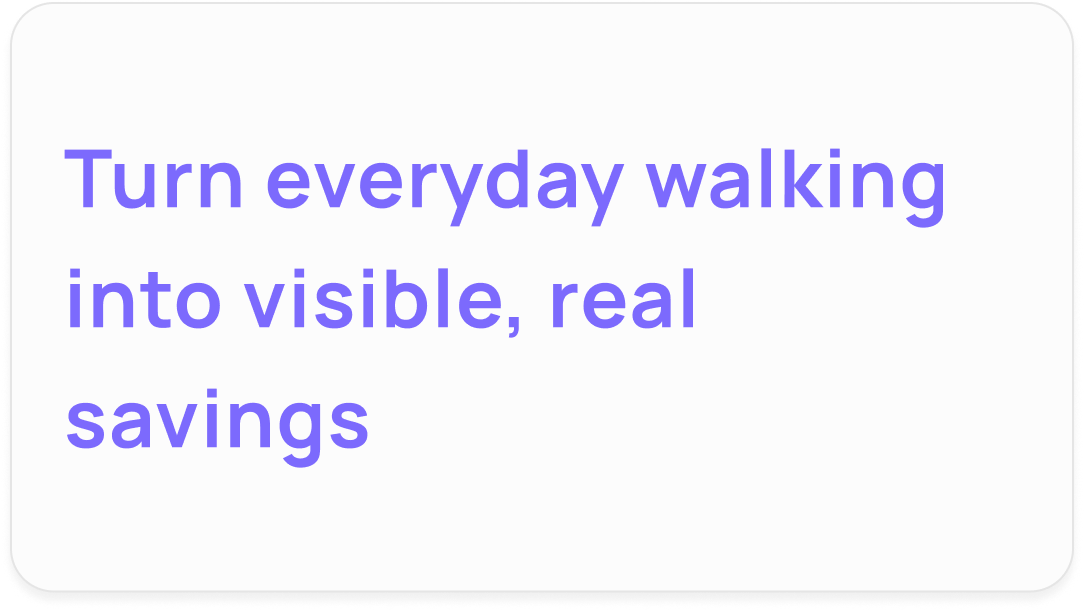 Turn everyday walking into visible, real savings